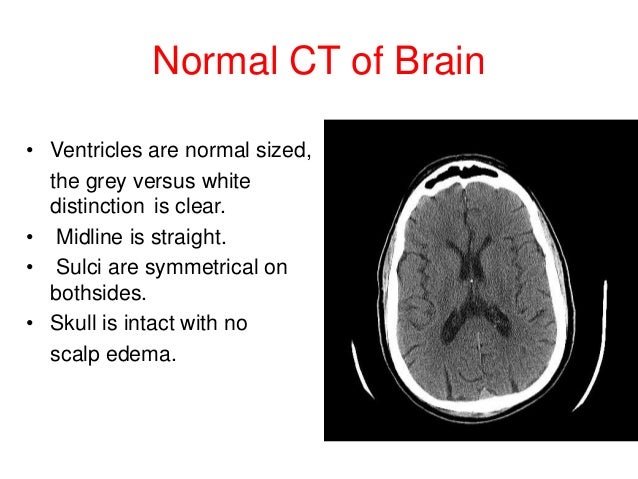 Normal CT of Brain

• Ventricles are normal sized, the grey versus white distinction is clear.
• Midline is straight.
• Sulci are symmetrical on bothsides.
• Skull is intact with no scalp edema.